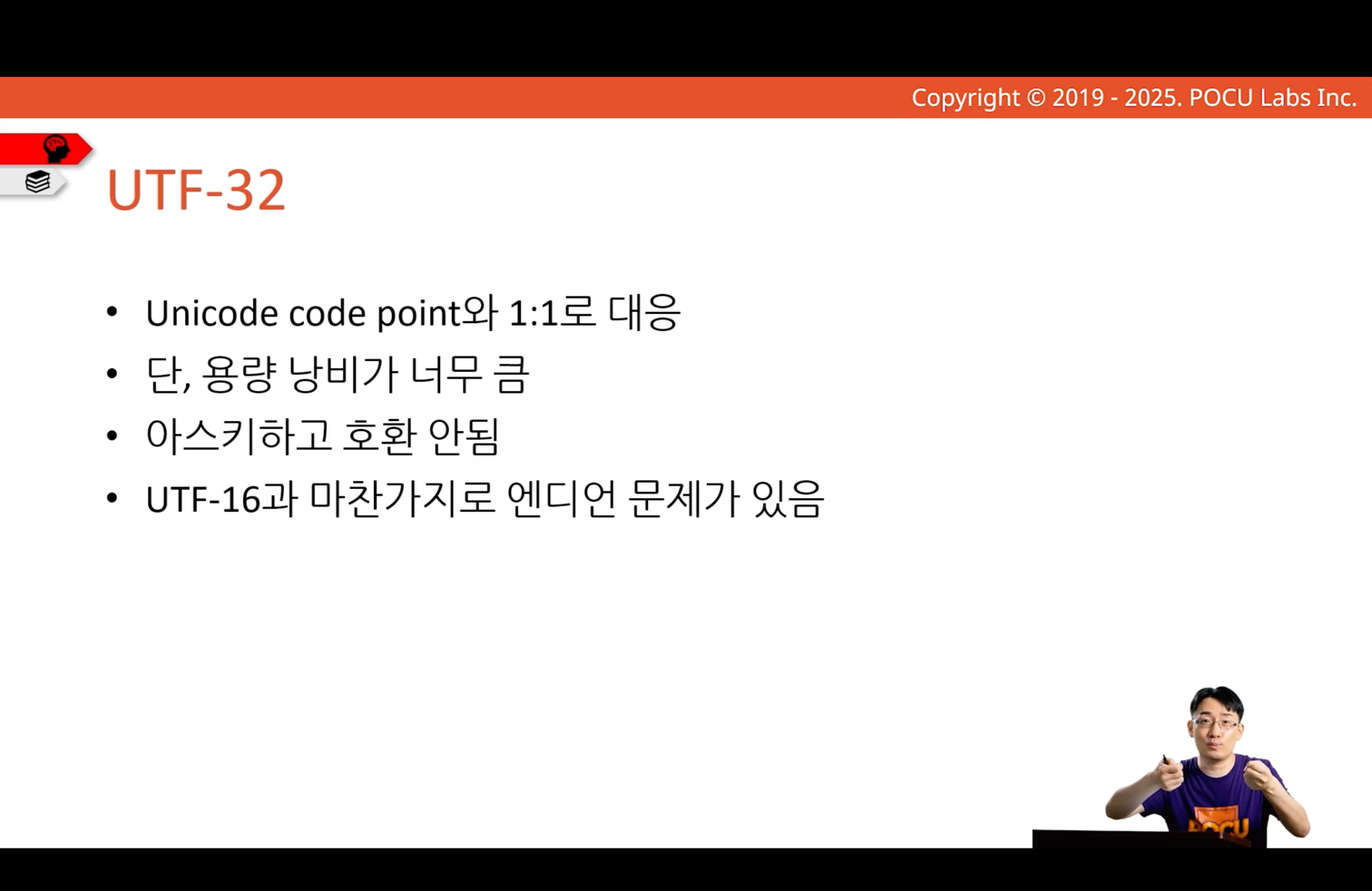 Copyright © 2019 - 2025. POCU Labs Inc.

UTF-32

• Unicode code point와 1:1로 대응
• 단, 용량 낭비가 너무 큼
• 아스키하고 호환 안됨
• UTF-16과 마찬가지로 엔디언 문제가 있음

POCU